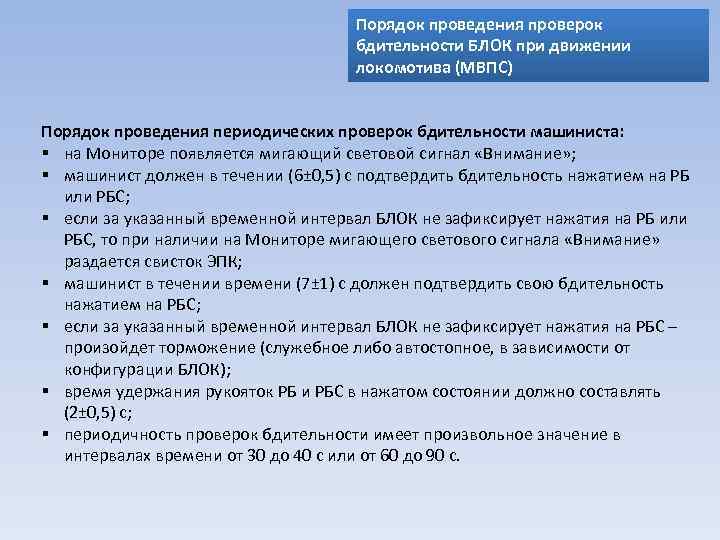 Порядок проведения проверок бдительности БЛОК при движении локомотива (МВПС)

Порядок проведения периодических проверок бдительности машиниста:
▪ на Мониторе появляется мигающий световой сигнал «Внимание»;
▪ машинист должен в течении (6±0,5) с подтвердить бдительность нажатием на РБ или РБС;
▪ если за указанный временной интервал БЛОК не зафиксирует нажатия на РБ или РБС, то при наличии на Мониторе мигающего светового сигнала «Внимание» раздается свисток ЭПК;
▪ машинист в течении времени (7±1) с должен подтвердить свою бдительность нажатием на РБС;
▪ если за указанный временной интервал БЛОК не зафиксирует нажатия на РБС – произойдет торможение (служебное либо автостопное, в зависимости от конфигурации БЛОК);
▪ время удержания рукояток РБ и РБС в нажатом состоянии должно составлять (2±0,5) с;
▪ периодичность проверок бдительности имеет произвольное значение в интервалах времени от 30 до 40 с или от 60 до 90 с.